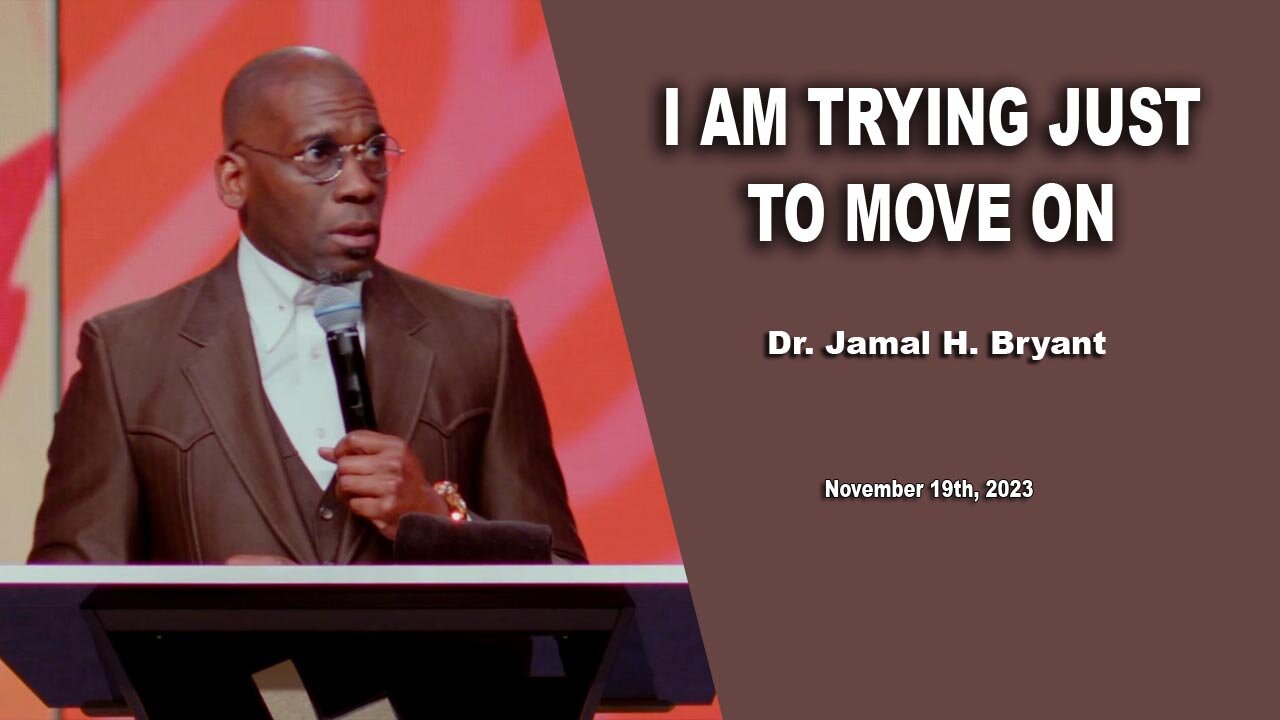 I AM TRYING JUST TO MOVE ON

Dr. Jamal H. Bryant

November 19th, 2023